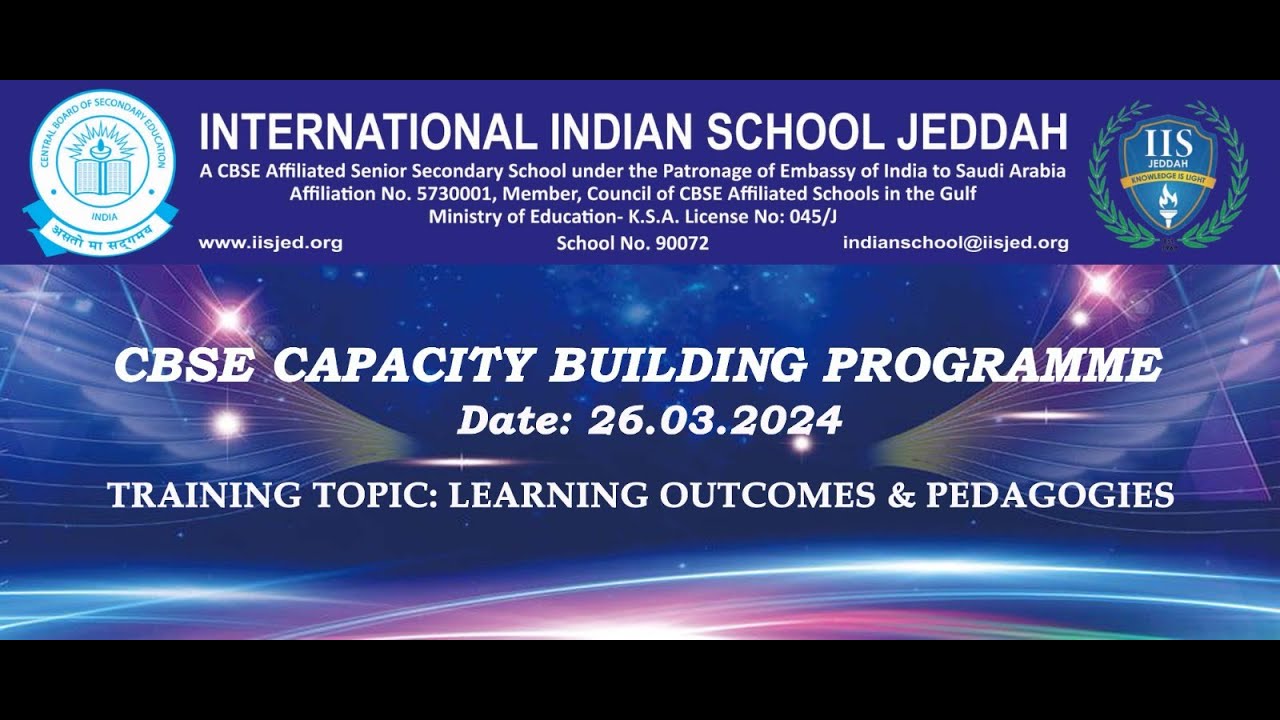 CENTRAL BOARD OF SECONDARY EDUCATION
INDIA
असतो मा सद्गमय

INTERNATIONAL INDIAN SCHOOL JEDDAH
A CBSE Affiliated Senior Secondary School under the Patronage of Embassy of India to Saudi Arabia
Affiliation No. 5730001, Member, Council of CBSE Affiliated Schools in the Gulf
Ministry of Education- K.S.A. License No: 045/J
www.iisjed.org School No. 90072 indianschool@iisjed.org

IIS
JEDDAH
KNOWLEDGE IS LIGHT

CBSE CAPACITY BUILDING PROGRAMME
Date: 26.03.2024

TRAINING TOPIC: LEARNING OUTCOMES & PEDAGOGIES